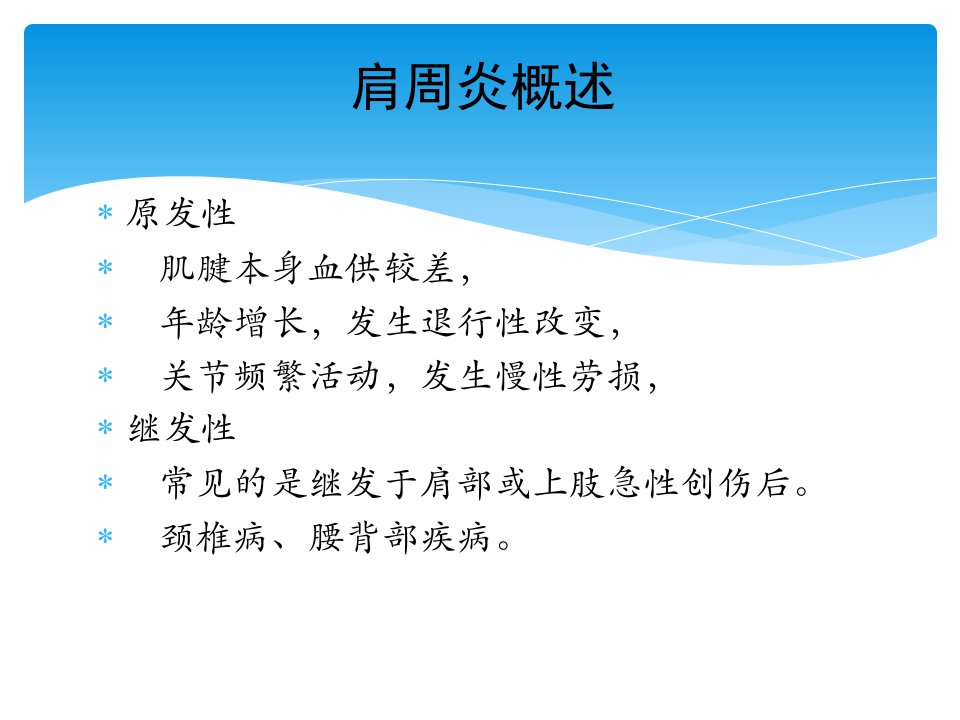 肩周炎概述

* 原发性
* 肌腱本身血供较差，
* 年龄增长，发生退行性改变，
* 关节频繁活动，发生慢性劳损，
* 继发性
* 常见的是继发于肩部或上肢急性创伤后。
* 颈椎病、腰背部疾病。